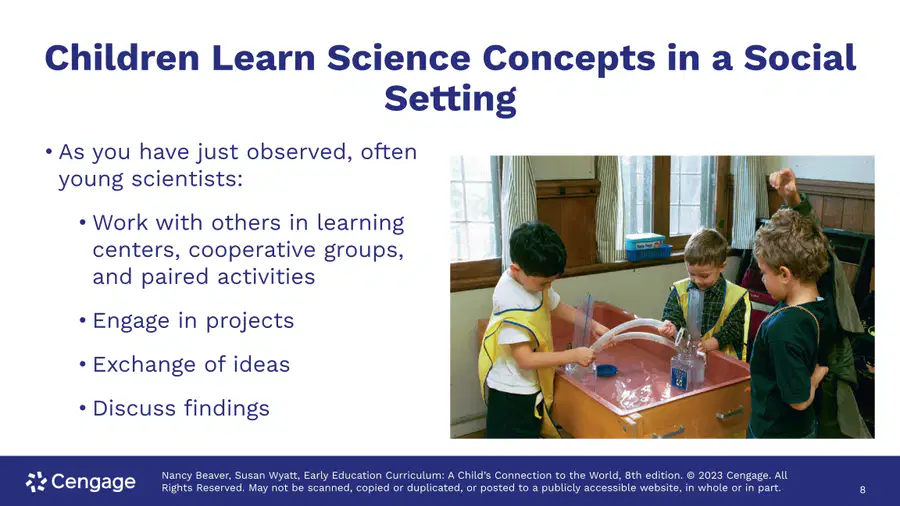 Children Learn Science Concepts in a Social Setting

• As you have just observed, often young scientists:

• Work with others in learning centers, cooperative groups, and paired activities

• Engage in projects

• Exchange of ideas

• Discuss findings

Cengage

Nancy Beaver, Susan Wyatt, Early Education Curriculum: A Child's Connection to the World, 8th edition. © 2023 Cengage. All Rights Reserved. May not be scanned, copied or duplicated, or posted to a publicly accessible website, in whole or in part.

8